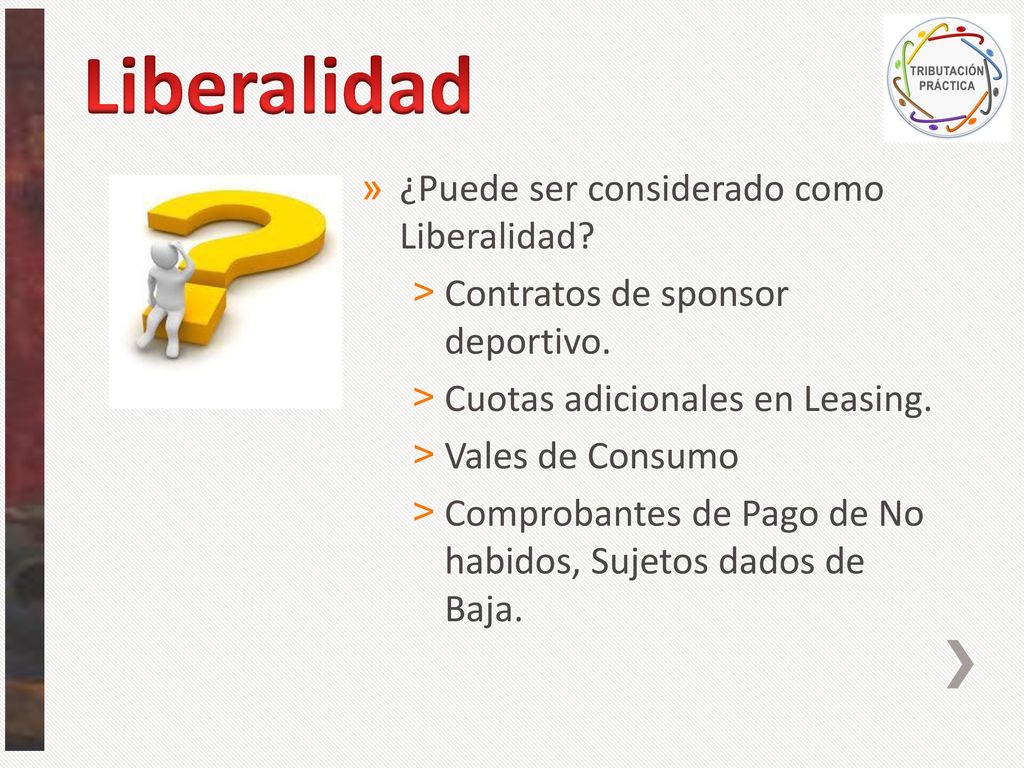 Liberalidad

TRIBUTACIÓN PRÁCTICA

» ¿Puede ser considerado como Liberalidad?

> Contratos de sponsor deportivo.

> Cuotas adicionales en Leasing.

> Vales de Consumo

> Comprobantes de Pago de No habidos, Sujetos dados de Baja.